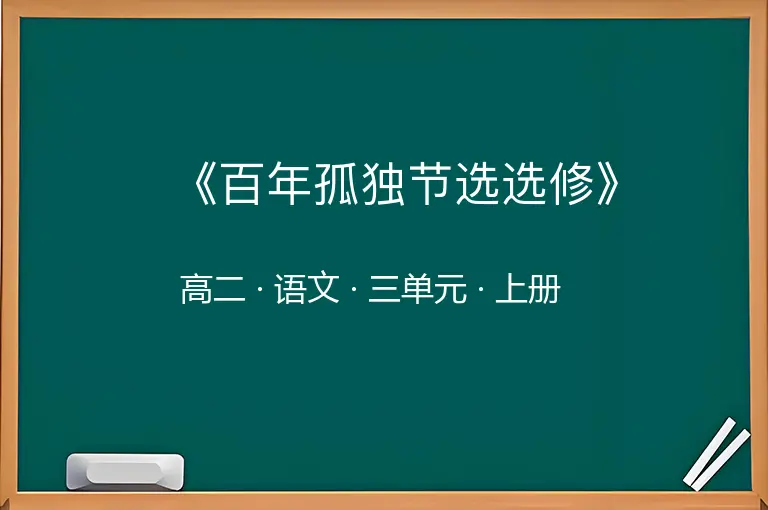 《百年孤独节选选修》

高二 · 语文 · 三单元 · 上册